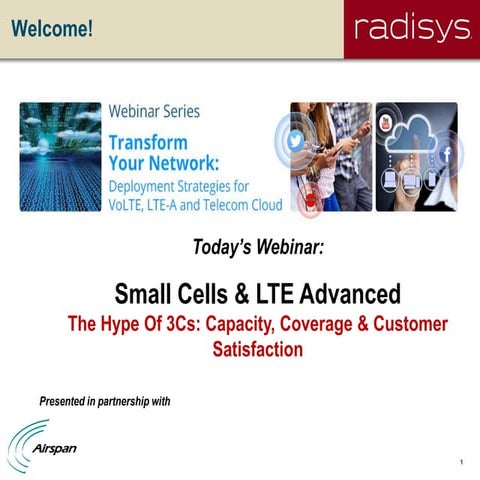 Welcome!

radisys

Webinar Series

Transform Your Network:

Deployment Strategies for VoLTE, LTE-A and Telecom Cloud

Today's Webinar:

Small Cells & LTE Advanced

The Hype Of 3Cs: Capacity, Coverage & Customer Satisfaction

Presented in partnership with

Airspan

1